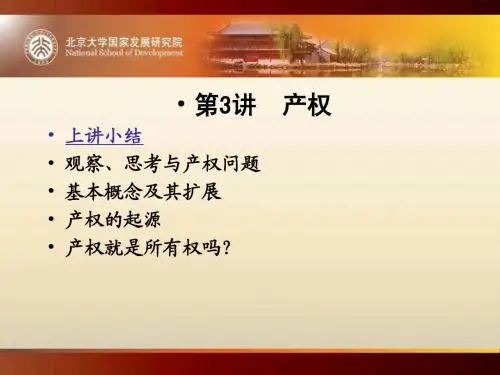 北京大学国家发展研究院
National School of Development

• 第3讲　产权

• 上讲小结
• 观察、思考与产权问题
• 基本概念及其扩展
• 产权的起源
• 产权就是所有权吗?